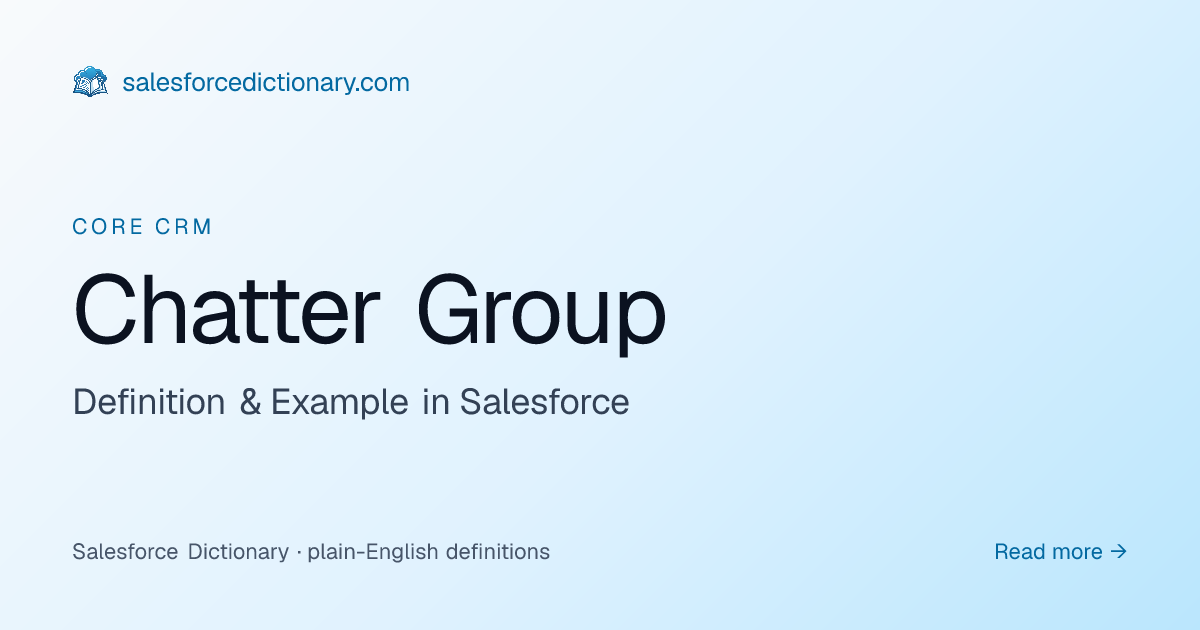 salesforcedictionary.com

CORE CRM

Chatter Group

Definition & Example in Salesforce

Salesforce Dictionary · plain-English definitions

Read more →